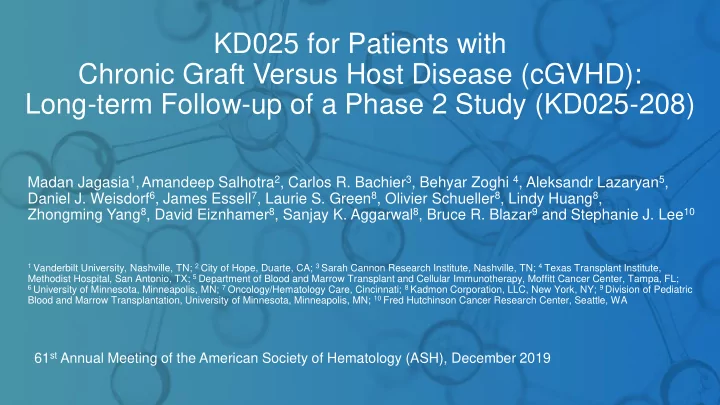 KD025 for Patients with
Chronic Graft Versus Host Disease (cGVHD):
Long-term Follow-up of a Phase 2 Study (KD025-208)

Madan Jagasia$^1$, Amandeep Salhotra$^2$, Carlos R. Bachier$^3$, Behyar Zoghi $^4$, Aleksandr Lazaryan$^5$, Daniel J. Weisdorf$^6$, James Essell$^7$, Laurie S. Green$^8$, Olivier Schueller$^8$, Lindy Huang$^8$, Zhongming Yang$^8$, David Eiznhamer$^8$, Sanjay K. Aggarwal$^8$, Bruce R. Blazar$^9$ and Stephanie J. Lee$^{10}$

$^1$ Vanderbilt University, Nashville, TN; $^2$ City of Hope, Duarte, CA; $^3$ Sarah Cannon Research Institute, Nashville, TN; $^4$ Texas Transplant Institute, Methodist Hospital, San Antonio, TX; $^5$ Department of Blood and Marrow Transplant and Cellular Immunotherapy, Moffitt Cancer Center, Tampa, FL; $^6$ University of Minnesota, Minneapolis, MN; $^7$ Oncology/Hematology Care, Cincinnati; $^8$ Kadmon Corporation, LLC, New York, NY; $^9$ Division of Pediatric Blood and Marrow Transplantation, University of Minnesota, Minneapolis, MN; $^{10}$ Fred Hutchinson Cancer Research Center, Seattle, WA

61$^{st}$ Annual Meeting of the American Society of Hematology (ASH), December 2019